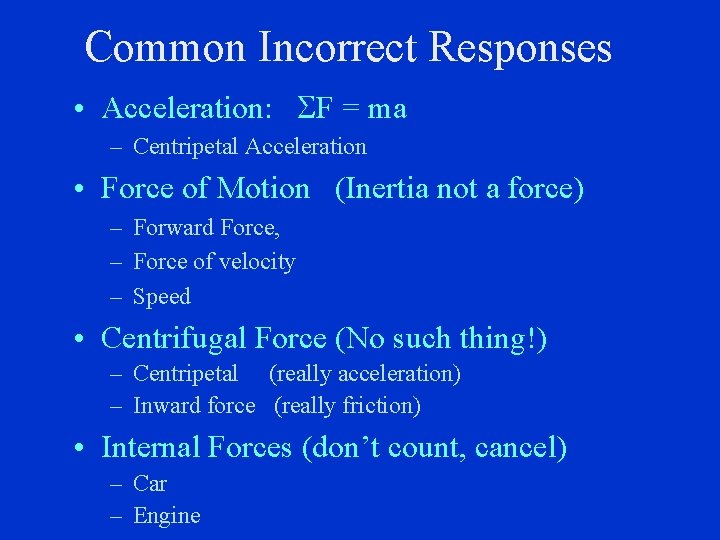 Common Incorrect Responses

• Acceleration: $\Sigma F = ma$
  – Centripetal Acceleration

• Force of Motion (Inertia not a force)
  – Forward Force,
  – Force of velocity
  – Speed

• Centrifugal Force (No such thing!)
  – Centripetal (really acceleration)
  – Inward force (really friction)

• Internal Forces (don't count, cancel)
  – Car
  – Engine